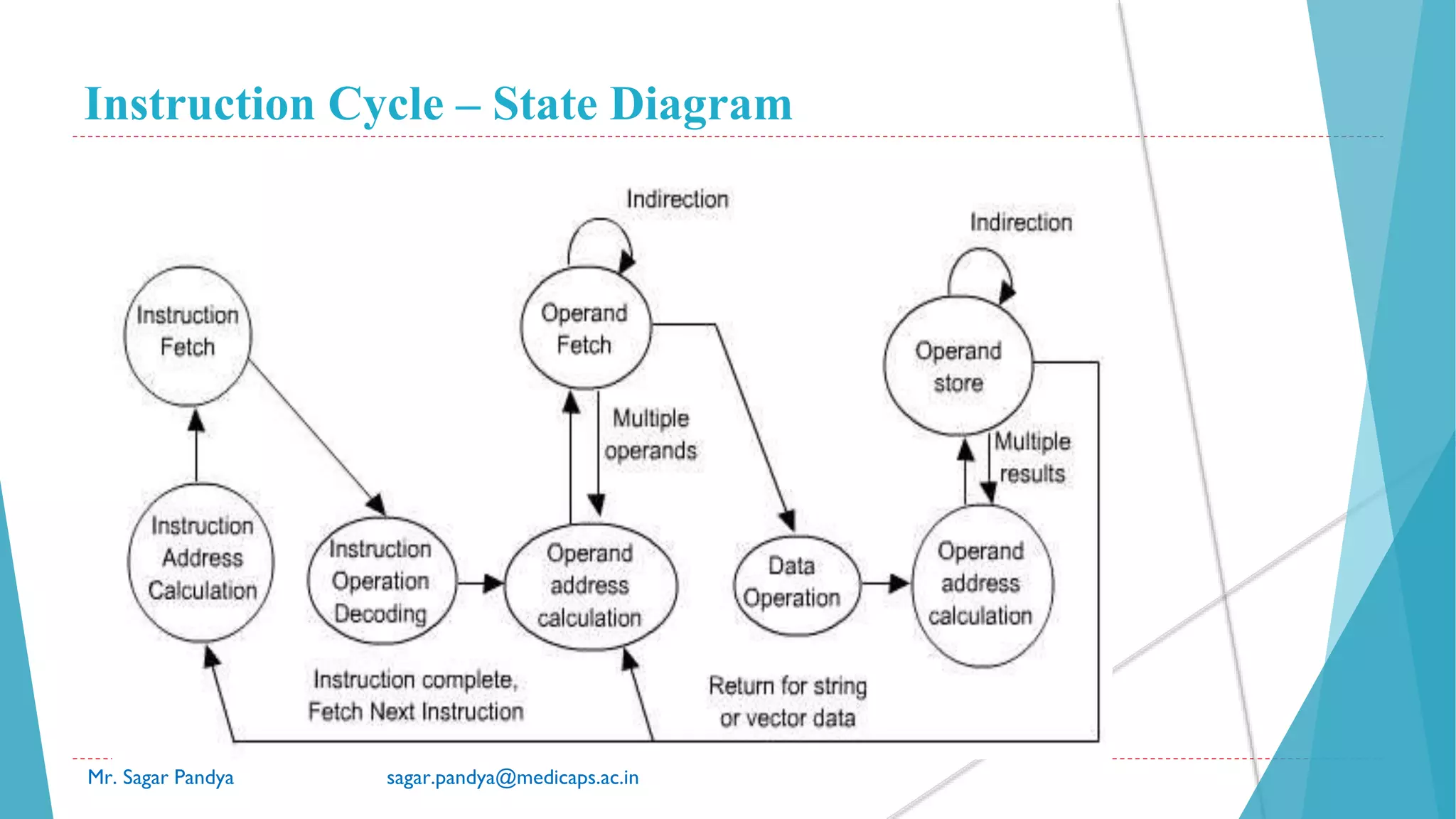 Instruction Cycle – State Diagram

Indirection

Indirection

Instruction Fetch

Operand Fetch

Operand store

Multiple operands

Multiple results

Instruction Address Calculation

Instruction Operation Decoding

Operand address calculation

Data Operation

Operand address calculation

Instruction complete, Fetch Next Instruction

Return for string or vector data

Mr. Sagar Pandya

sagar.pandya@medicaps.ac.in